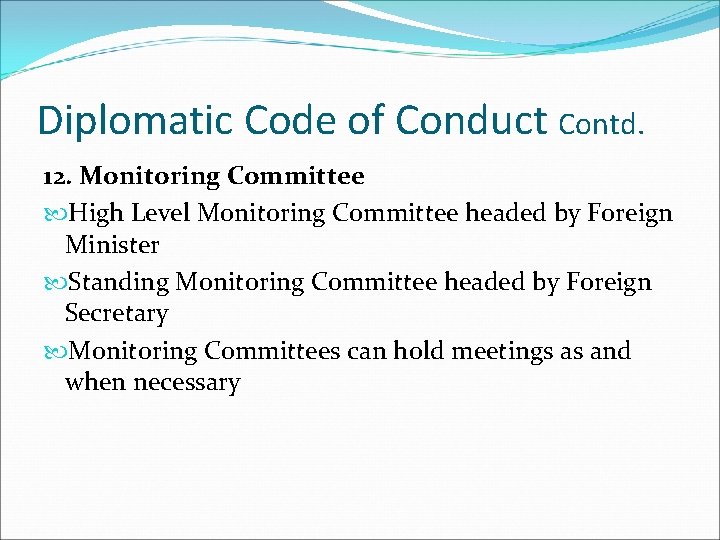 Diplomatic Code of Conduct Contd.

12. Monitoring Committee

High Level Monitoring Committee headed by Foreign Minister

Standing Monitoring Committee headed by Foreign Secretary

Monitoring Committees can hold meetings as and when necessary